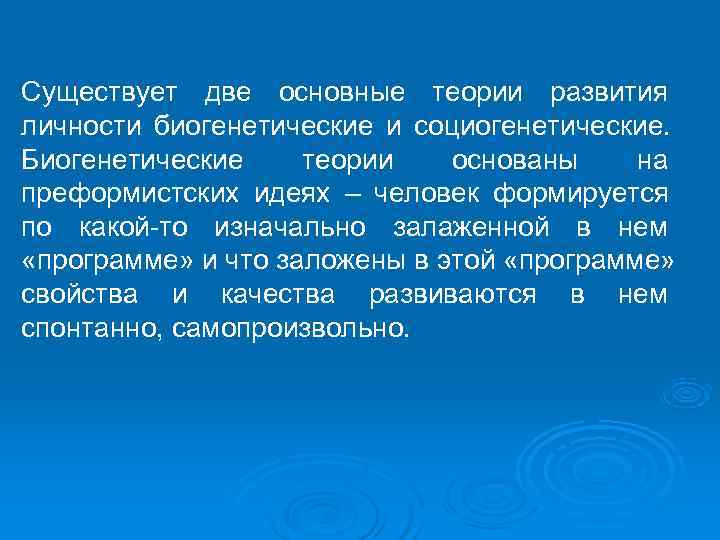 Существует две основные теории развития личности биогенетические и социогенетические. Биогенетические теории основаны на преформистских идеях – человек формируется по какой-то изначально залаженной в нем «программе» и что заложены в этой «программе» свойства и качества развиваются в нем спонтанно, самопроизвольно.